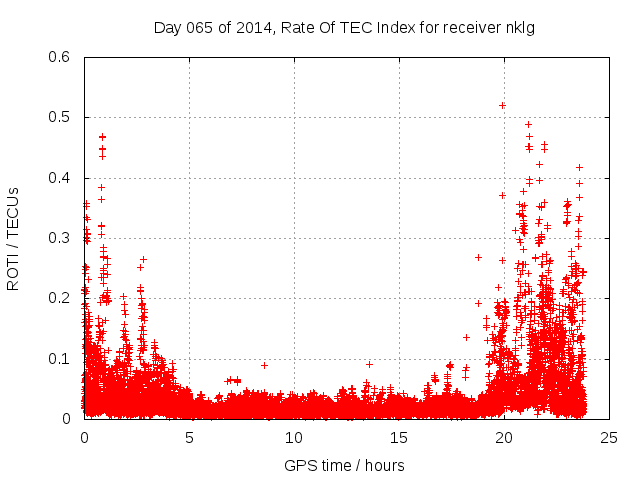 Day 065 of 2014, Rate Of TEC Index for receiver nklg

ROTI / TECUs

0.6
0.5
0.4
0.3
0.2
0.1
0

0
5
10
15
20
25

GPS time / hours